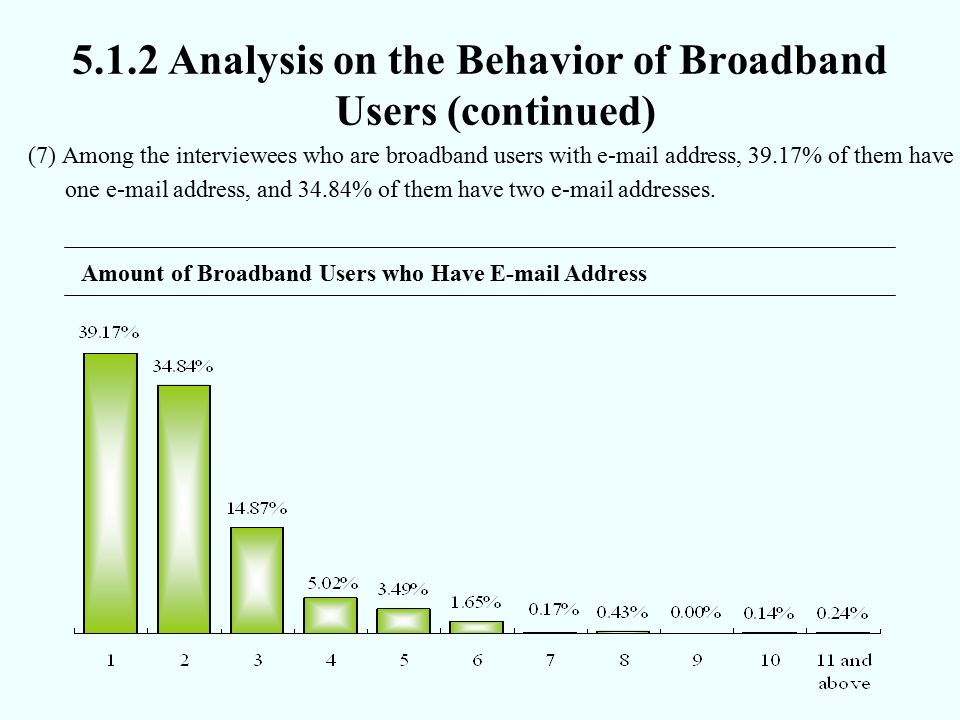 5.1.2 Analysis on the Behavior of Broadband Users (continued)

(7) Among the interviewees who are broadband users with e-mail address, 39.17% of them have one e-mail address, and 34.84% of them have two e-mail addresses.

Amount of Broadband Users who Have E-mail Address

39.17%
34.84%
14.87%
5.02%
3.49%
1.65%
0.17%
0.43%
0.00%
0.14%
0.24%

1 2 3 4 5 6 7 8 9 10 11 and above